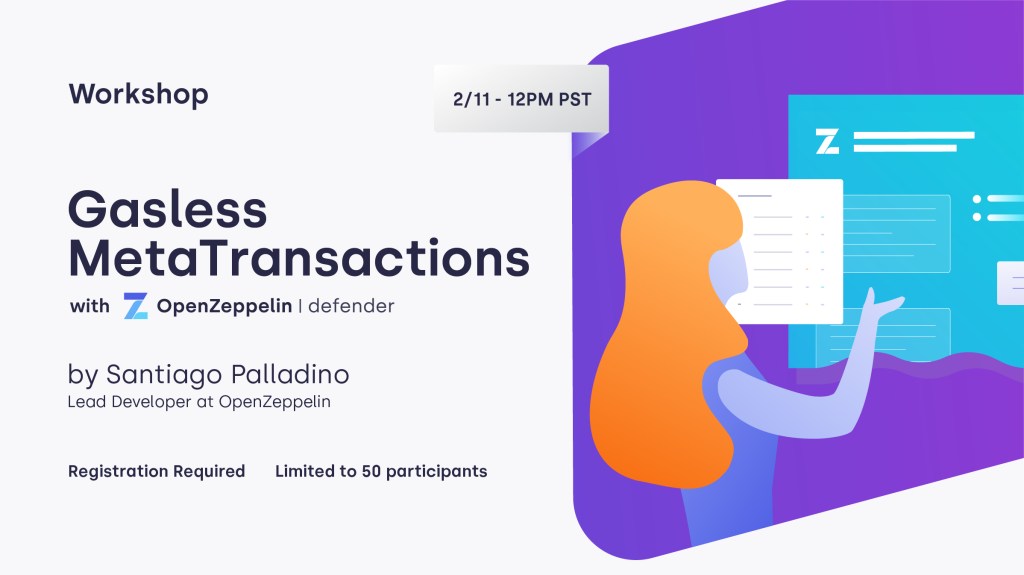 Workshop

2/11 - 12PM PST

Gasless MetaTransactions

with OpenZeppelin | defender

by Santiago Palladino
Lead Developer at OpenZeppelin

Registration Required

Limited to 50 participants